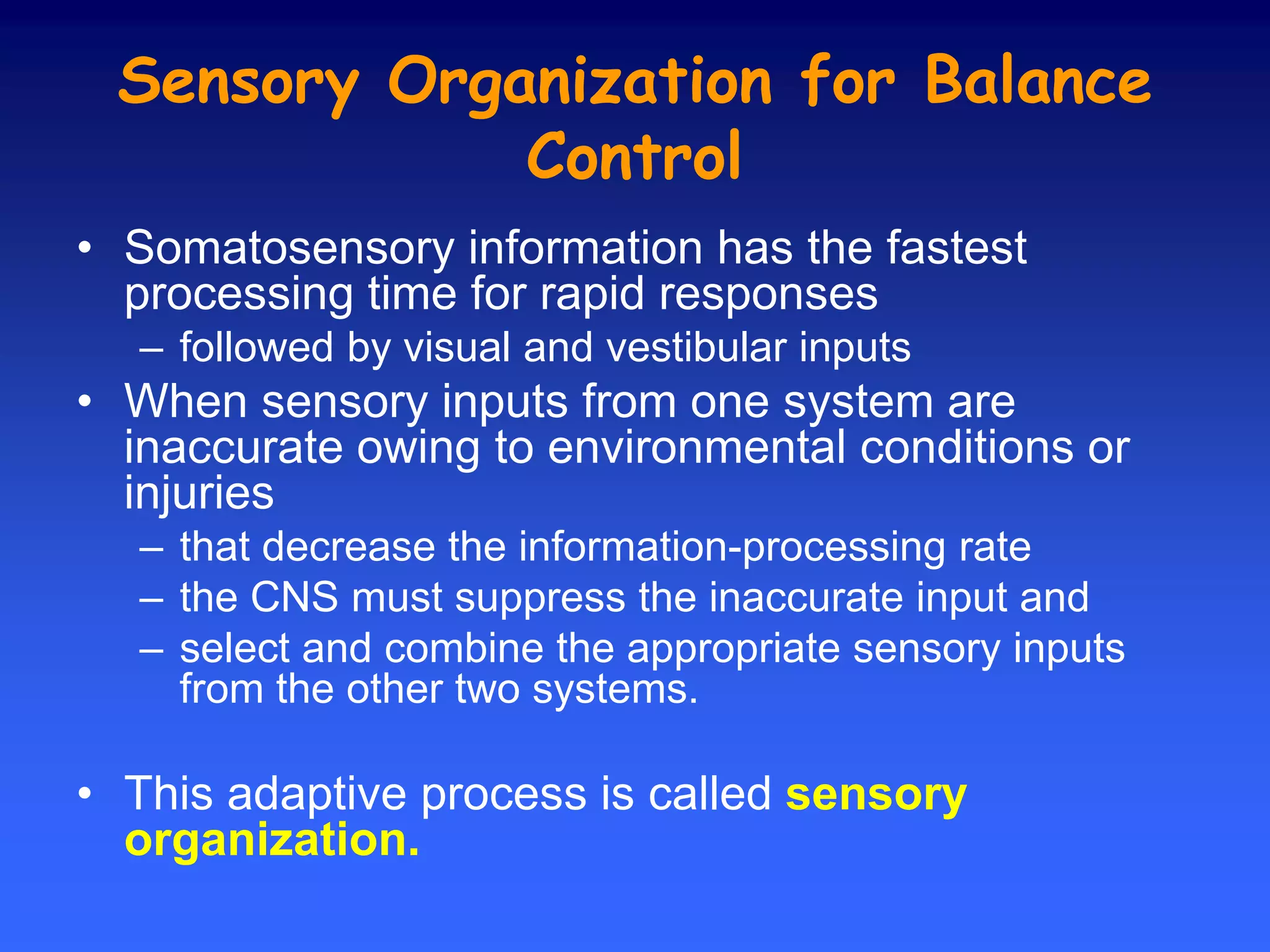 Sensory Organization for Balance Control

• Somatosensory information has the fastest processing time for rapid responses
– followed by visual and vestibular inputs
• When sensory inputs from one system are inaccurate owing to environmental conditions or injuries
– that decrease the information-processing rate
– the CNS must suppress the inaccurate input and
– select and combine the appropriate sensory inputs from the other two systems.

• This adaptive process is called sensory organization.